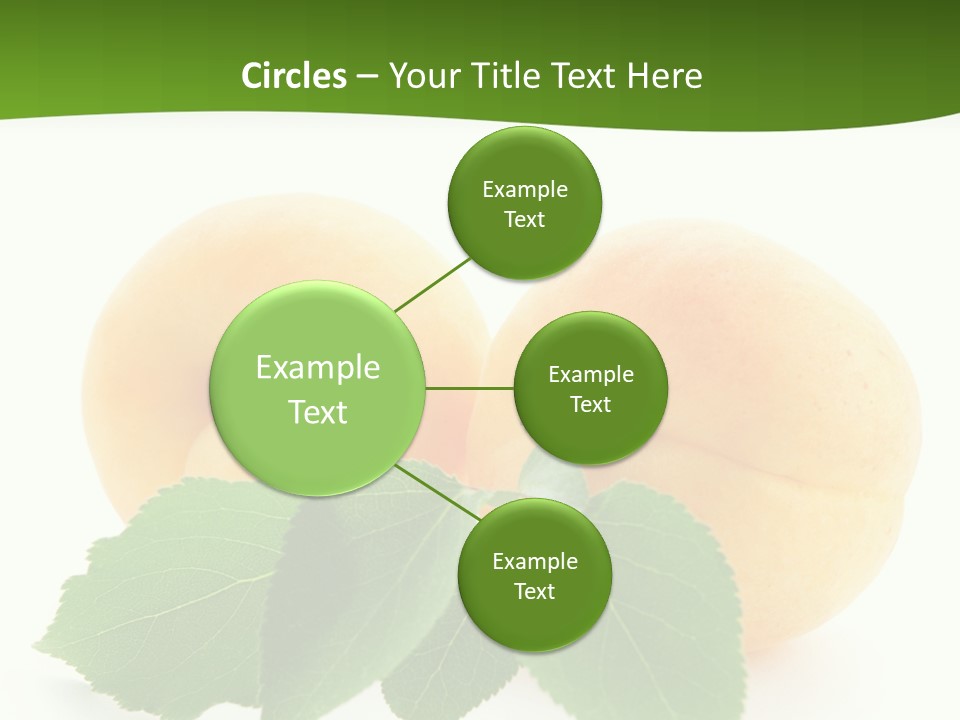 Circles – Your Title Text Here

Example Text

Example Text

Example Text

Example Text